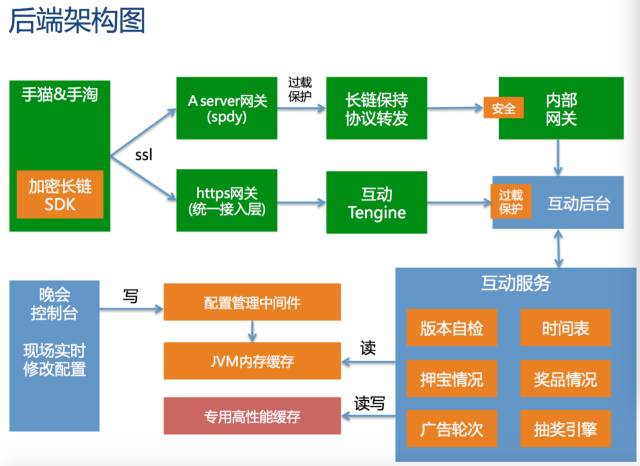 后端架构图

手猫&手淘

加密长链 SDK

ssl

A server网关 (spdy)

过载保护

长链保持 协议转发

安全

内部 网关

https网关 (统一接入层)

互动 Tengine

过载保护

互动后台

晚会 控制台

现场实时 修改配置

写

配置管理中间件

JVM内存缓存

专用高性能缓存

读

读写

互动服务

版本自检

时间表

押宝情况

奖品情况

广告轮次

抽奖引擎